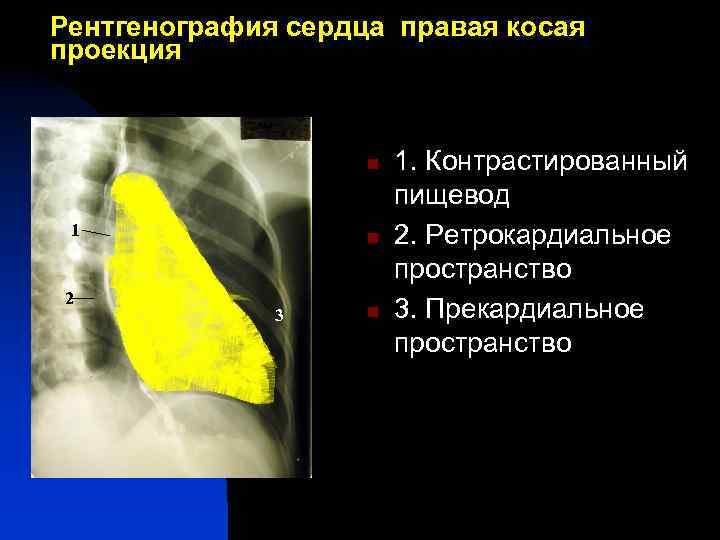 Рентгенография сердца правая косая проекция

1
2
3

1. Контрастированный пищевод
2. Ретрокардиальное пространство
3. Прекардиальное пространство